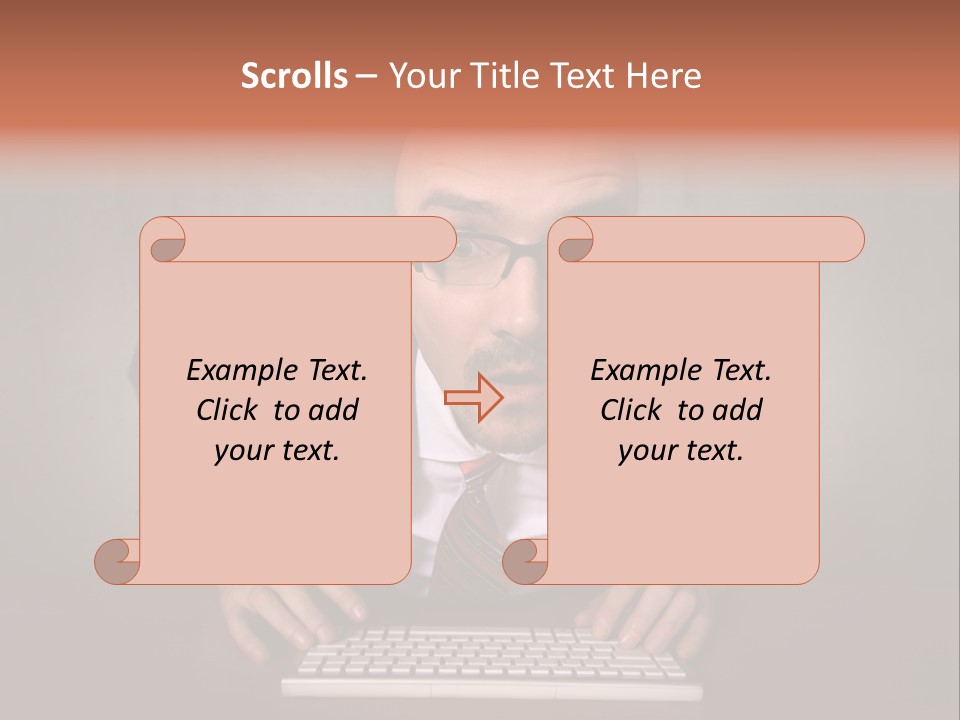 Scrolls – Your Title Text Here

Example Text.
Click to add
your text.

Example Text.
Click to add
your text.